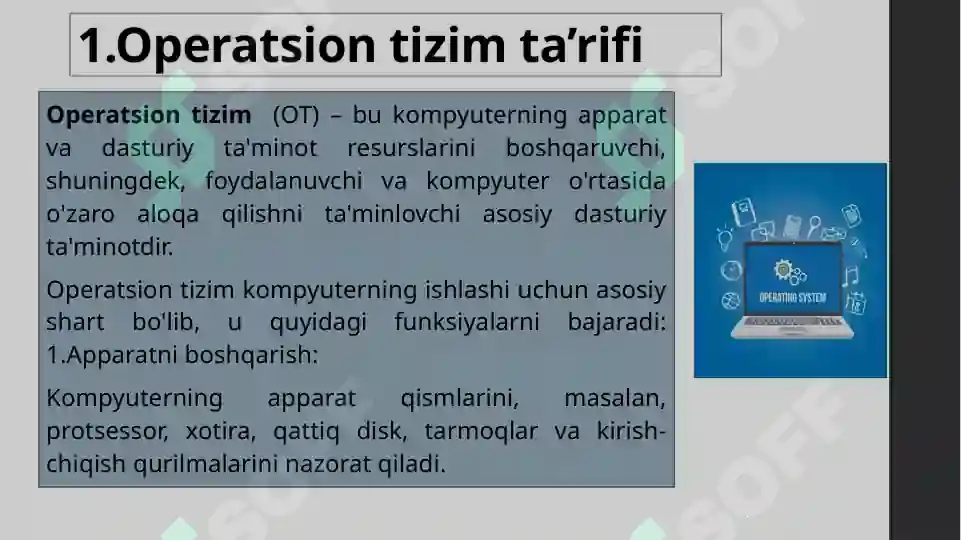 1.Operatsion tizim ta’rifi

Operatsion tizim (OT) – bu kompyuterning apparat va dasturiy ta'minot resurslarini boshqaruvchi, shuningdek, foydalanuvchi va kompyuter o'rtasida o'zaro aloqa qilishni ta'minlovchi asosiy dasturiy ta'minotdir.

Operatsion tizim kompyuterning ishlashi uchun asosiy shart bo'lib, u quyidagi funksiyalarni bajaradi: 1.Apparatni boshqarish:

Kompyuterning apparat qismlarini, masalan, protsessor, xotira, qattiq disk, tarmoqlar va kirish-chiqish qurilmalarini nazorat qiladi.

OPERATING SYSTEM

SOFF